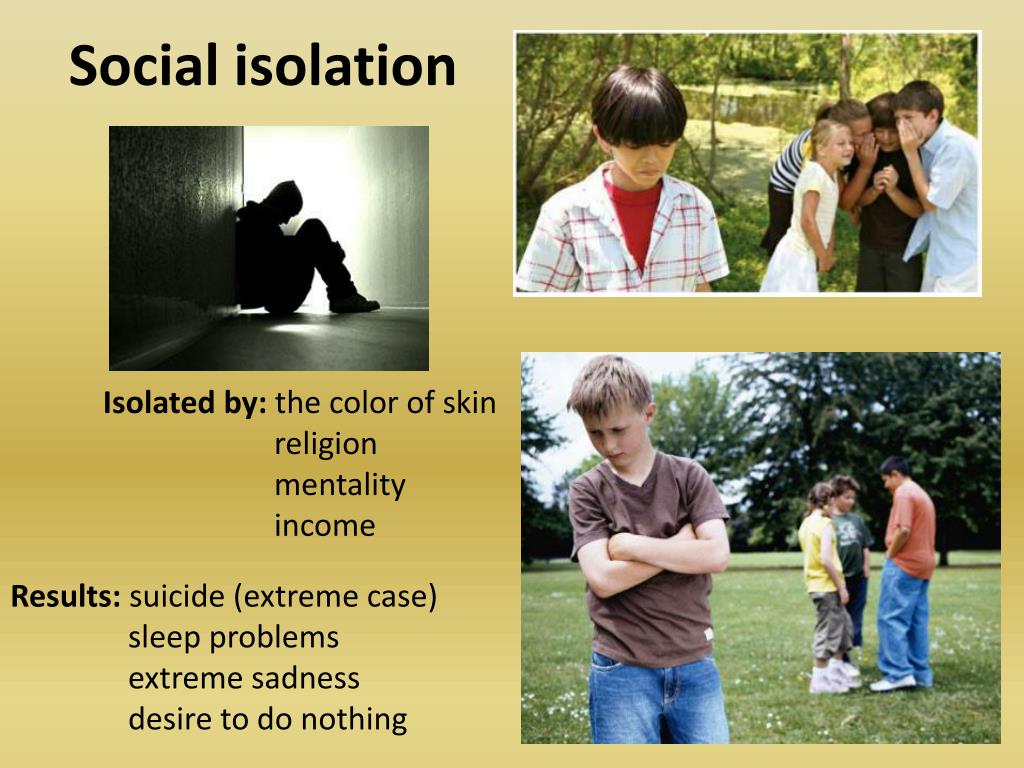 Social isolation

Isolated by: the color of skin
religion
mentality
income

Results: suicide (extreme case)
sleep problems
extreme sadness
desire to do nothing